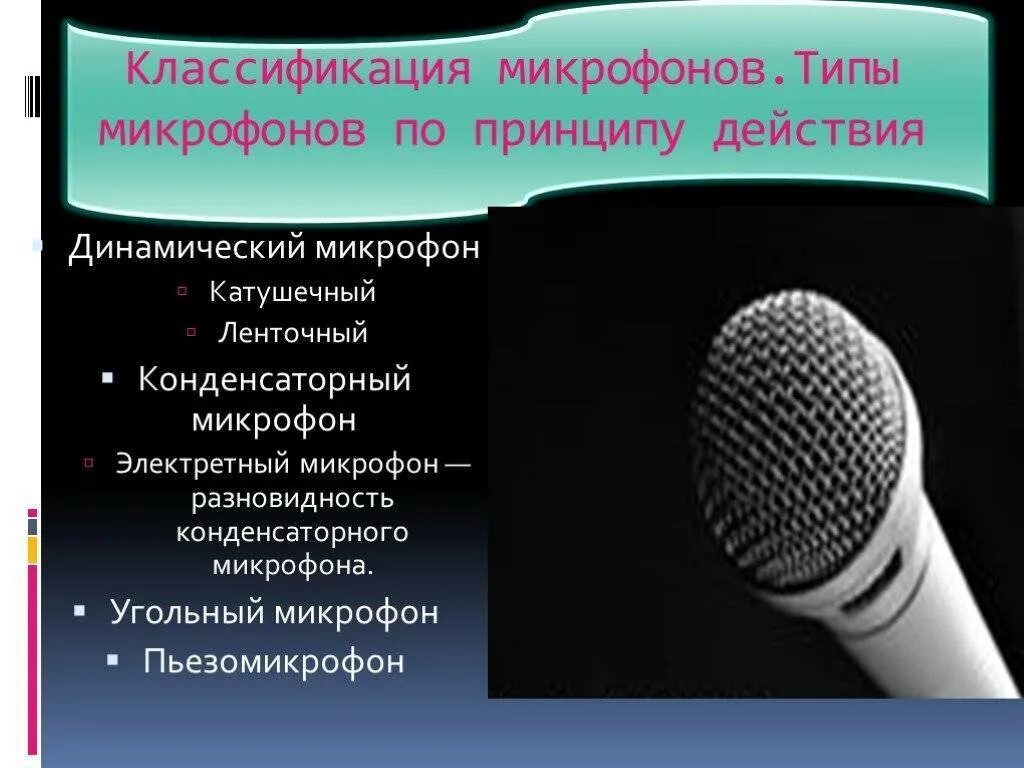 Классификация микрофонов.Типы микрофонов по принципу действия

Динамический микрофон

Катушечный

Ленточный

Конденсаторный микрофон

Электретный микрофон — разновидность конденсаторного микрофона.

Угольный микрофон

Пьезомикрофон